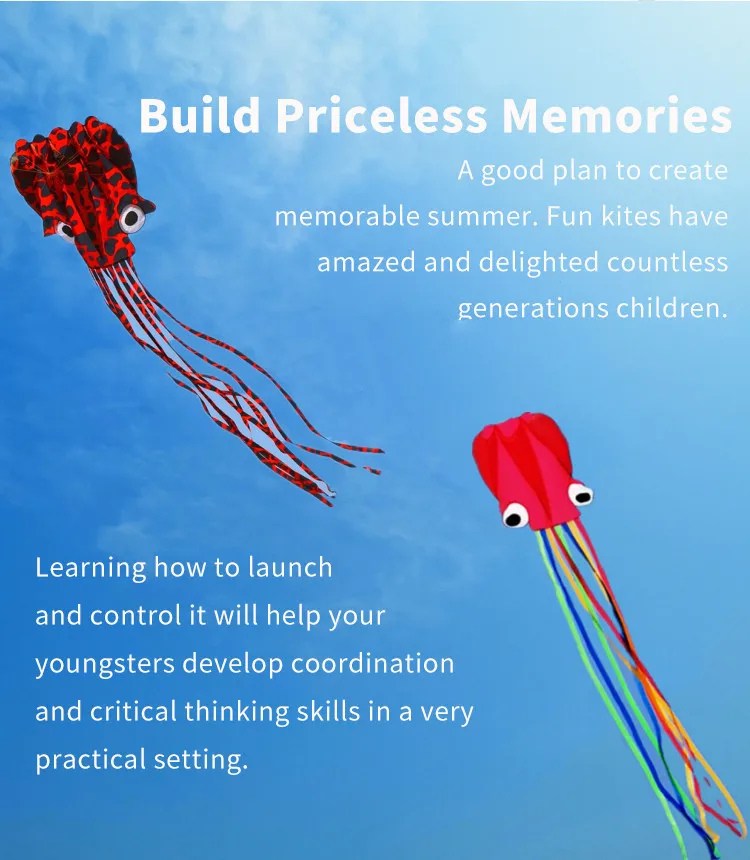 Build Priceless Memories

A good plan to create memorable summer. Fun kites have amazed and delighted countless generations children.

Learning how to launch and control it will help your youngsters develop coordination and critical thinking skills in a very practical setting.